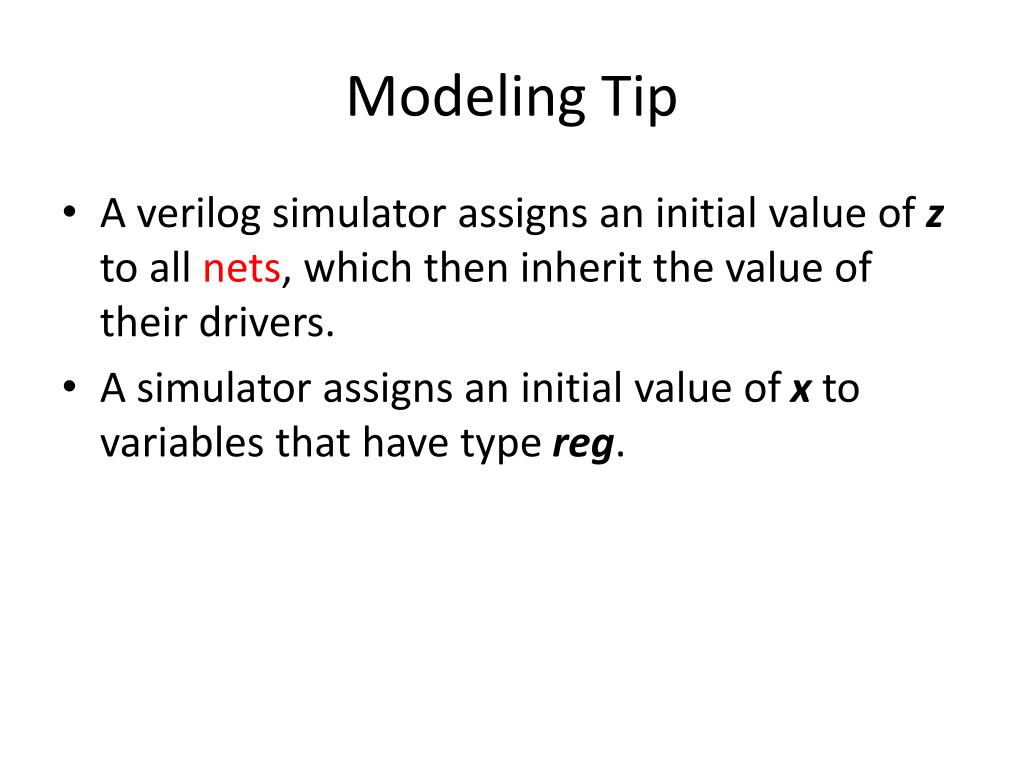 Modeling Tip

• A verilog simulator assigns an initial value of z to all nets, which then inherit the value of their drivers.
• A simulator assigns an initial value of x to variables that have type reg.